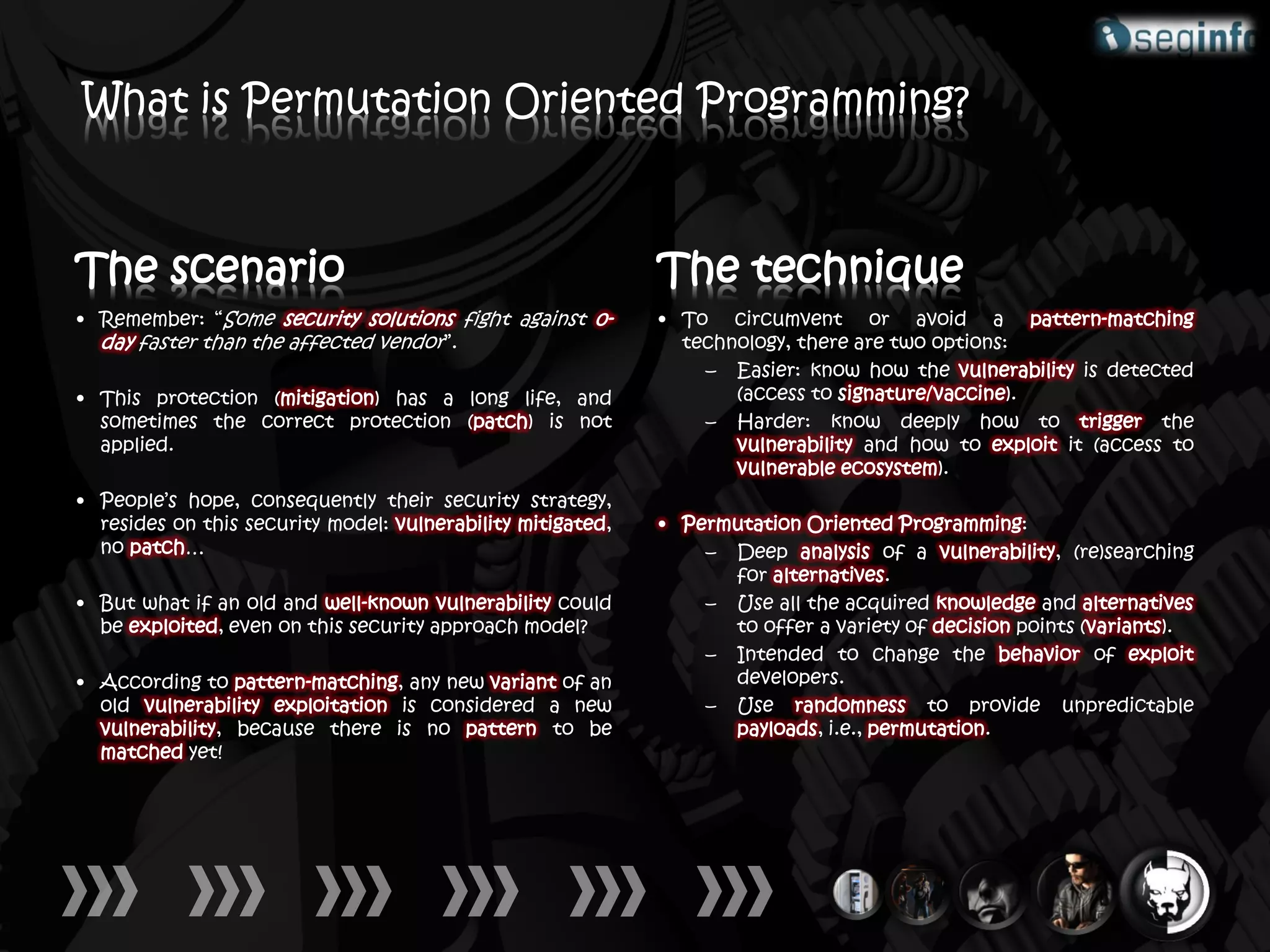 seginfo

What is Permutation Oriented Programming?

The scenario

• Remember: "Some security solutions fight against 0-day faster than the affected vendor".

• This protection (mitigation) has a long life, and sometimes the correct protection (patch) is not applied.

• People's hope, consequently their security strategy, resides on this security model: vulnerability mitigated, no patch…

• But what if an old and well-known vulnerability could be exploited, even on this security approach model?

• According to pattern-matching, any new variant of an old vulnerability exploitation is considered a new vulnerability, because there is no pattern to be matched yet!

The technique

• To circumvent or avoid a pattern-matching technology, there are two options:
– Easier: know how the vulnerability is detected (access to signature/vaccine).
– Harder: know deeply how to trigger the vulnerability and how to exploit it (access to vulnerable ecosystem).

• Permutation Oriented Programming:
– Deep analysis of a vulnerability, (re)searching for alternatives.
– Use all the acquired knowledge and alternatives to offer a variety of decision points (variants).
– Intended to change the behavior of exploit developers.
– Use randomness to provide unpredictable payloads, i.e., permutation.